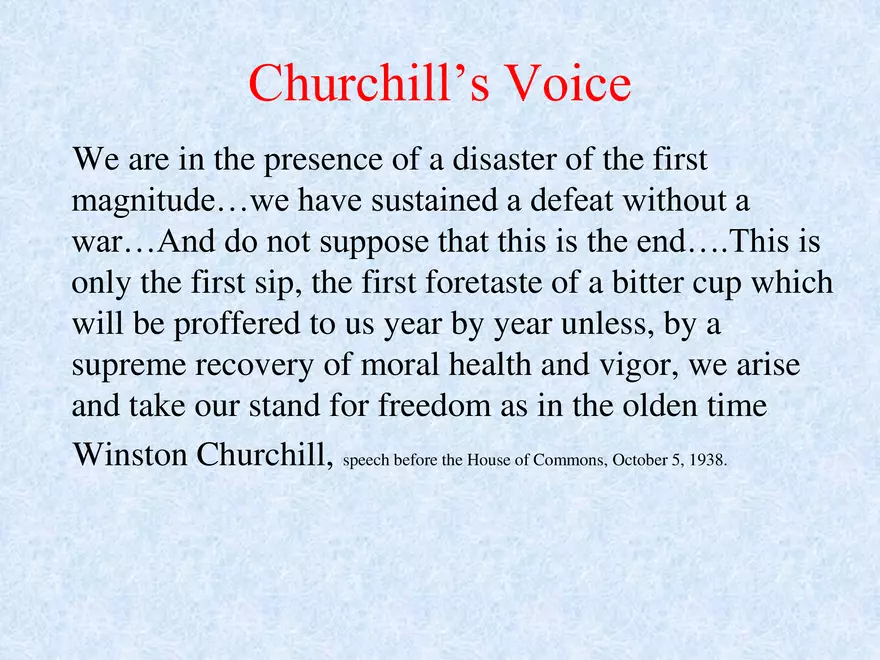 Churchill’s Voice

We are in the presence of a disaster of the first magnitude…we have sustained a defeat without a war…And do not suppose that this is the end….This is only the first sip, the first foretaste of a bitter cup which will be proffered to us year by year unless, by a supreme recovery of moral health and vigor, we arise and take our stand for freedom as in the olden time

Winston Churchill, speech before the House of Commons, October 5, 1938.